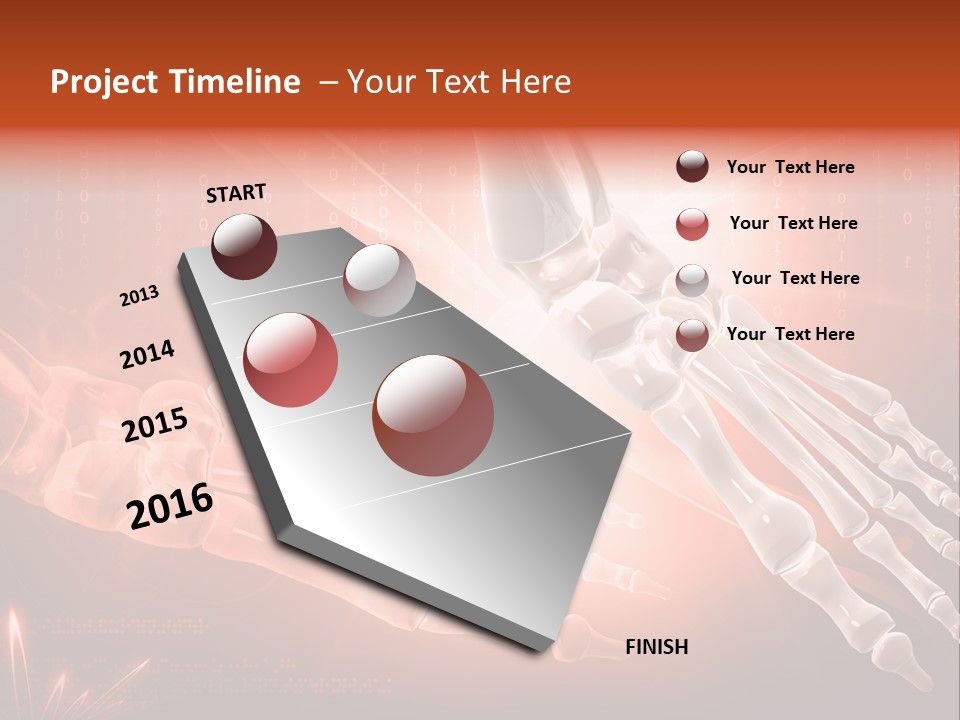 Project Timeline – Your Text Here

START

2013

2014

2015

2016

FINISH

Your Text Here

Your Text Here

Your Text Here

Your Text Here